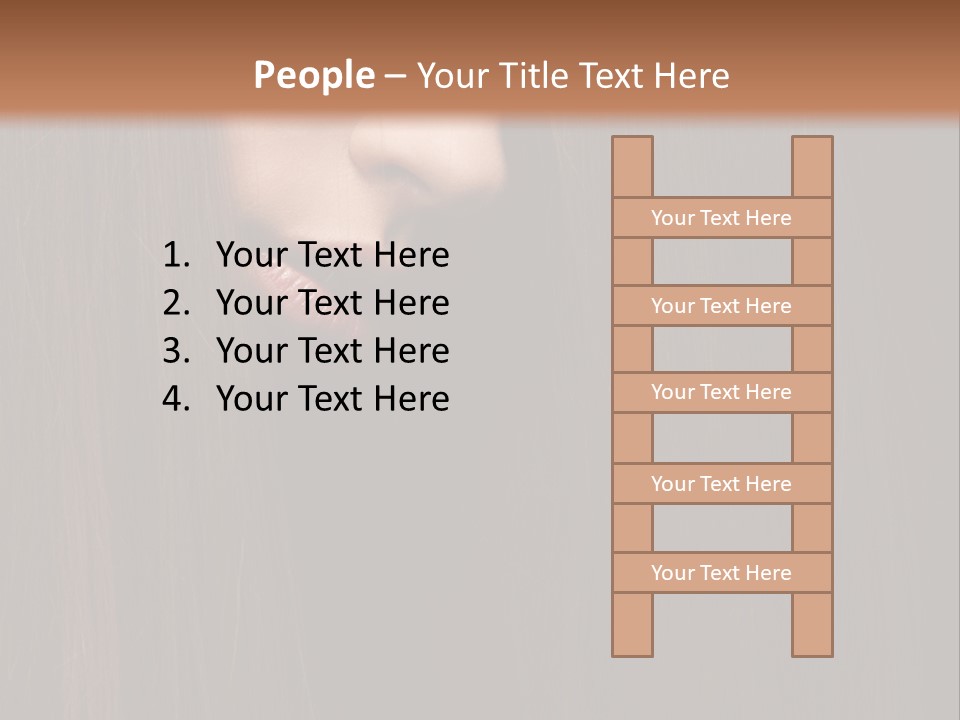 People – Your Title Text Here

1. Your Text Here
2. Your Text Here
3. Your Text Here
4. Your Text Here

Your Text Here
Your Text Here
Your Text Here
Your Text Here
Your Text Here